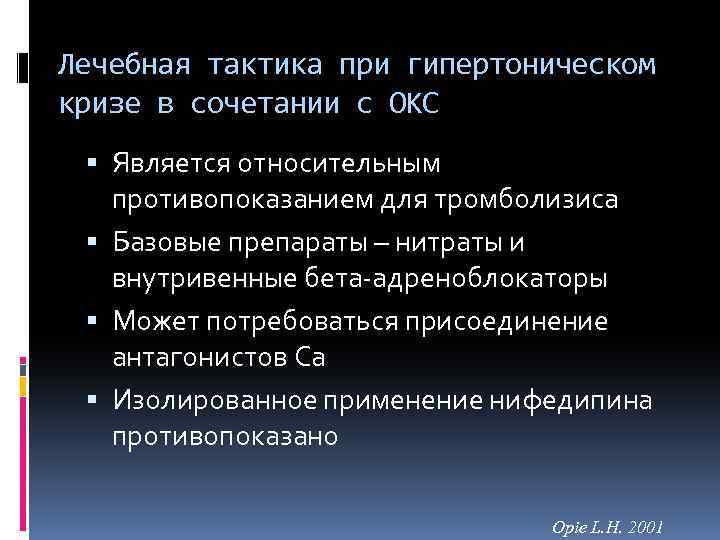 Лечебная тактика при гипертоническом кризе в сочетании с ОКС

▪ Является относительным противопоказанием для тромболизиса
▪ Базовые препараты – нитраты и внутривенные бета-адреноблокаторы
▪ Может потребоваться присоединение антагонистов Са
▪ Изолированное применение нифедипина противопоказано

Opie L.H. 2001